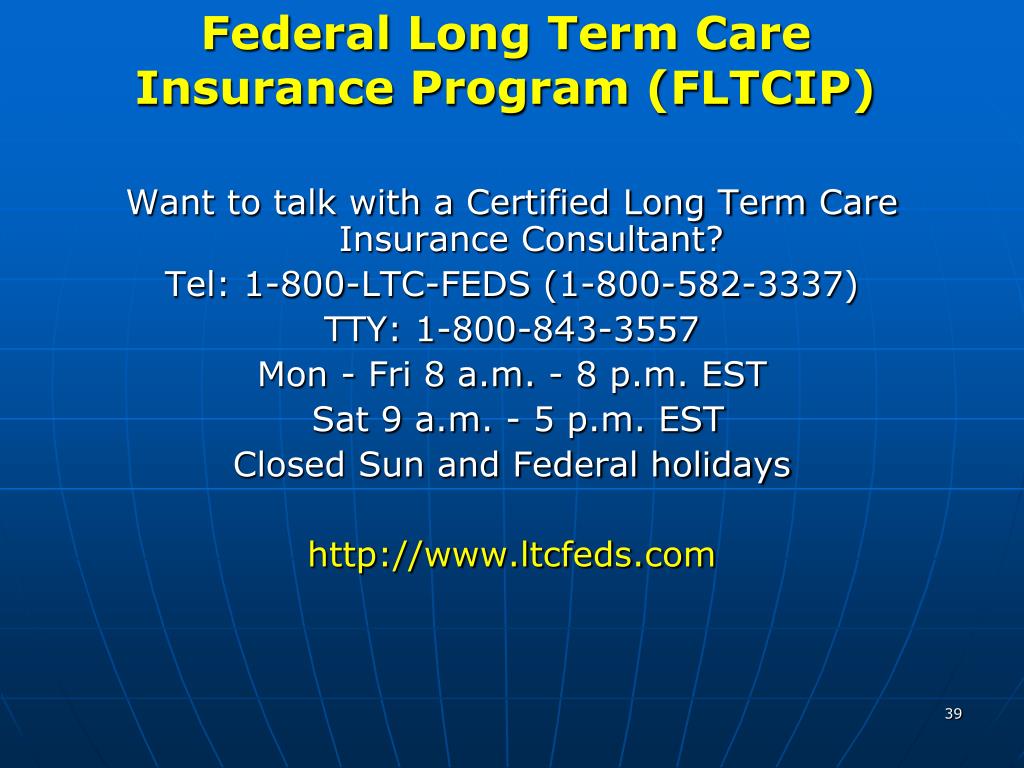 Federal Long Term Care Insurance Program (FLTCIP)

Want to talk with a Certified Long Term Care Insurance Consultant?
Tel: 1-800-LTC-FEDS (1-800-582-3337)
TTY: 1-800-843-3557
Mon - Fri 8 a.m. - 8 p.m. EST
Sat 9 a.m. - 5 p.m. EST
Closed Sun and Federal holidays

http://www.ltcfeds.com

39